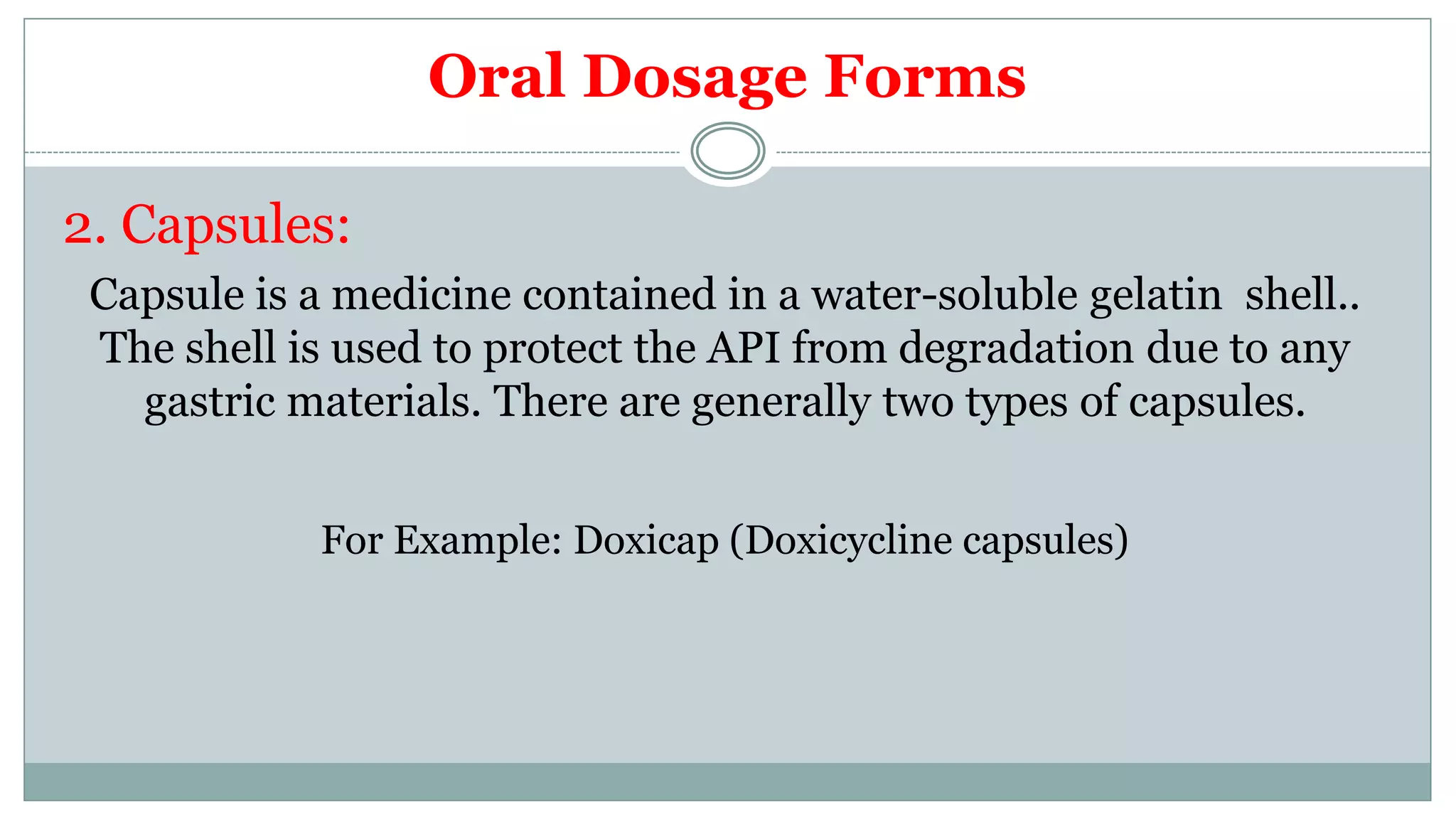 Oral Dosage Forms

2. Capsules:

Capsule is a medicine contained in a water-soluble gelatin shell.. The shell is used to protect the API from degradation due to any gastric materials. There are generally two types of capsules.

For Example: Doxicap (Doxicycline capsules)